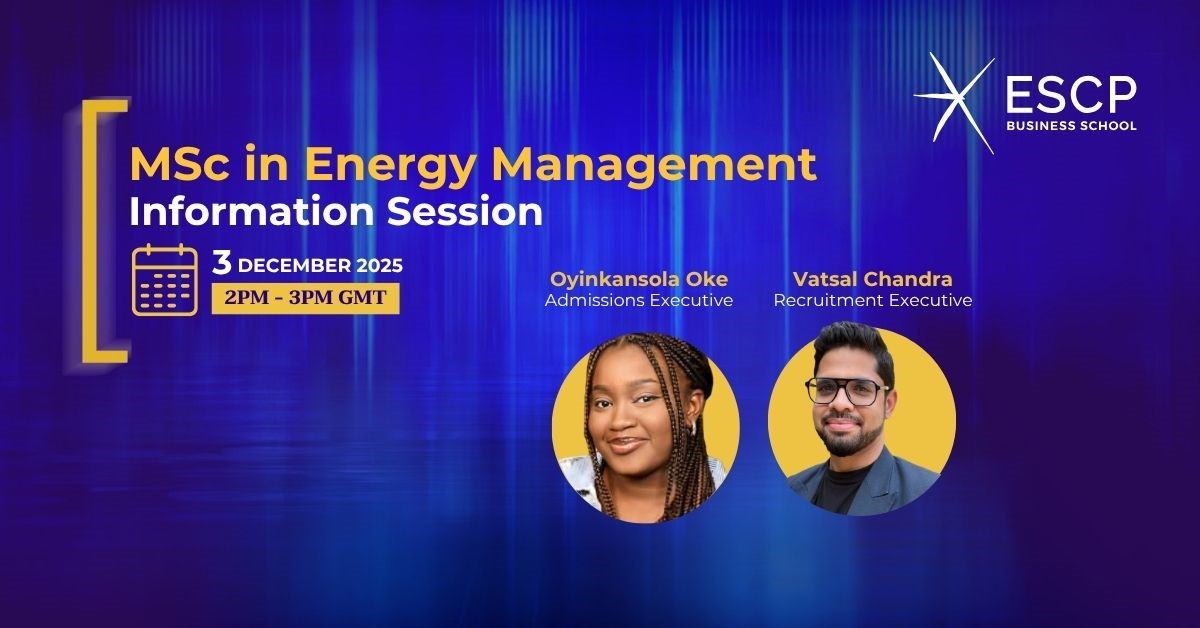 ESCP
BUSINESS SCHOOL

MSc in Energy Management
Information Session

3 DECEMBER 2025
2PM - 3PM GMT

Oyinkansola Oke
Admissions Executive

Vatsal Chandra
Recruitment Executive